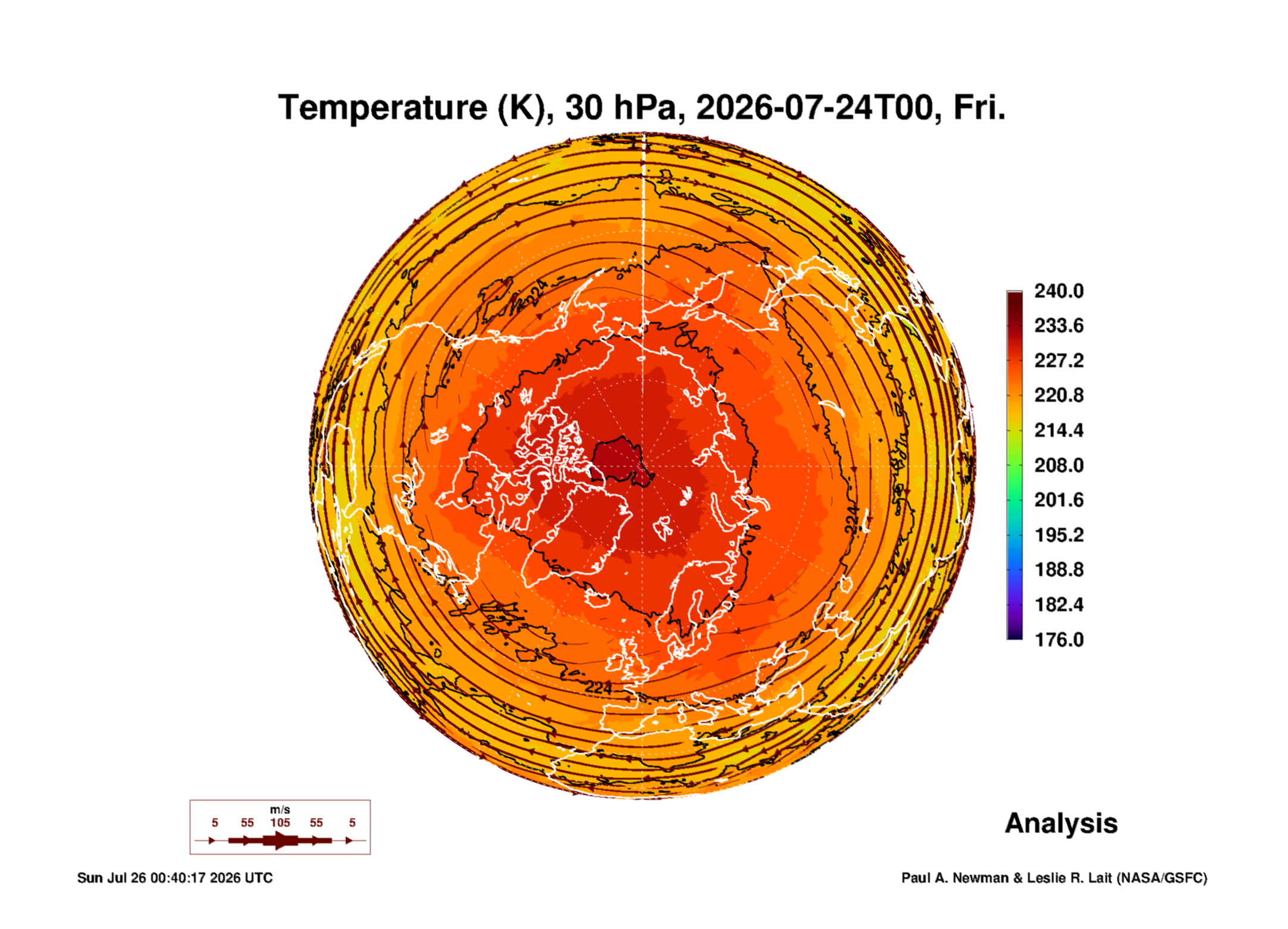 Temperature (K), 30 hPa, 2026-07-24T00, Fri.

224
224
224

240.0
233.6
227.2
220.8
214.4
208.0
201.6
195.2
188.8
182.4
176.0

m/s
5 55 105 55 5

Analysis

Sun Jul 26 00:40:17 2026 UTC

Paul A. Newman & Leslie R. Lait (NASA/GSFC)